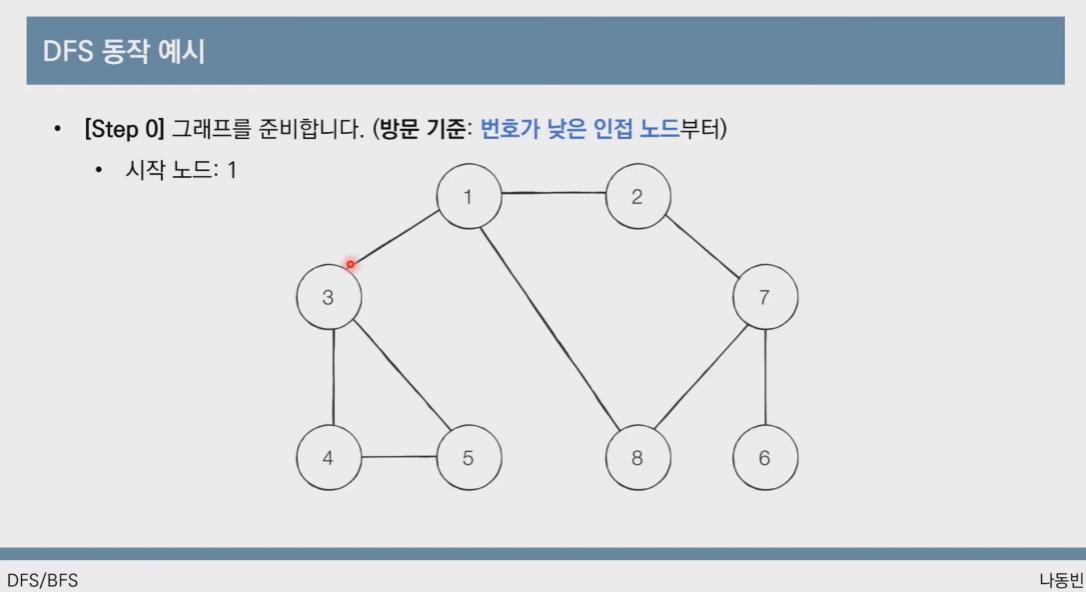 DFS 동작 예시

• [Step 0] 그래프를 준비합니다. (방문 기준: 번호가 낮은 인접 노드부터)

  • 시작 노드: 1

1
2
3
7
4
5
8
6

DFS/BFS

나동빈